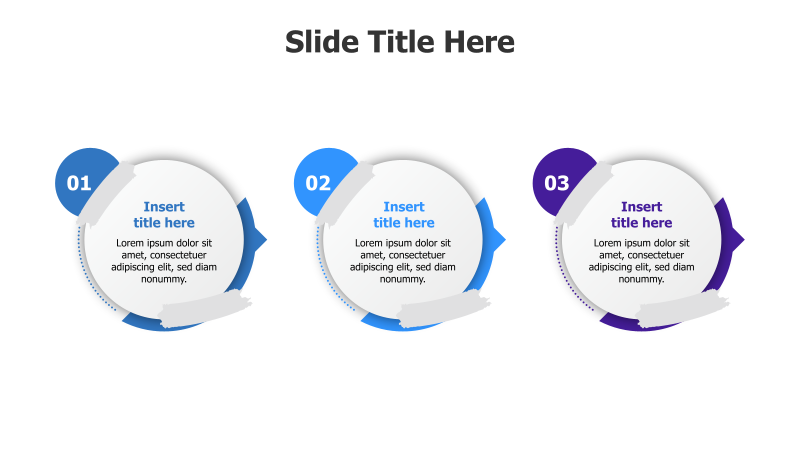 Slide Title Here

01

Insert title here

Lorem ipsum dolor sit amet, consectetuer adipiscing elit, sed diam nonummy.

02

Insert title here

Lorem ipsum dolor sit amet, consectetuer adipiscing elit, sed diam nonummy.

03

Insert title here

Lorem ipsum dolor sit amet, consectetuer adipiscing elit, sed diam nonummy.